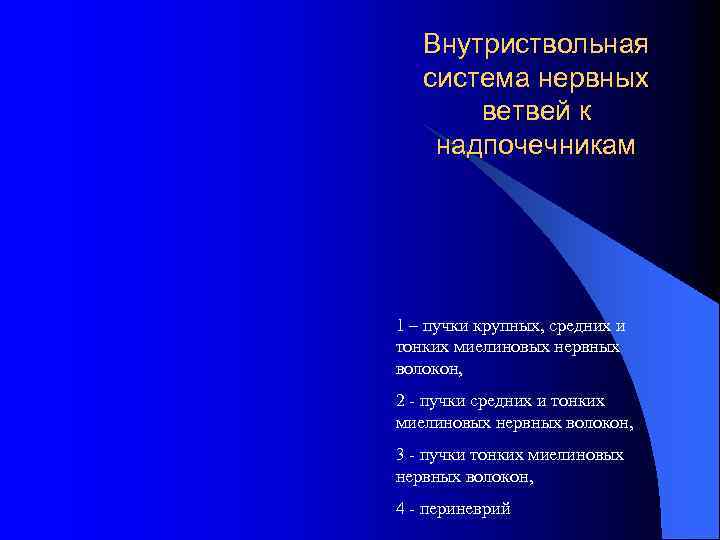 Внутриствольная система нервных ветвей к надпочечникам

1 – пучки крупных, средних и тонких миелиновых нервных волокон,

2 - пучки средних и тонких миелиновых нервных волокон,

3 - пучки тонких миелиновых нервных волокон,

4 - периневрий